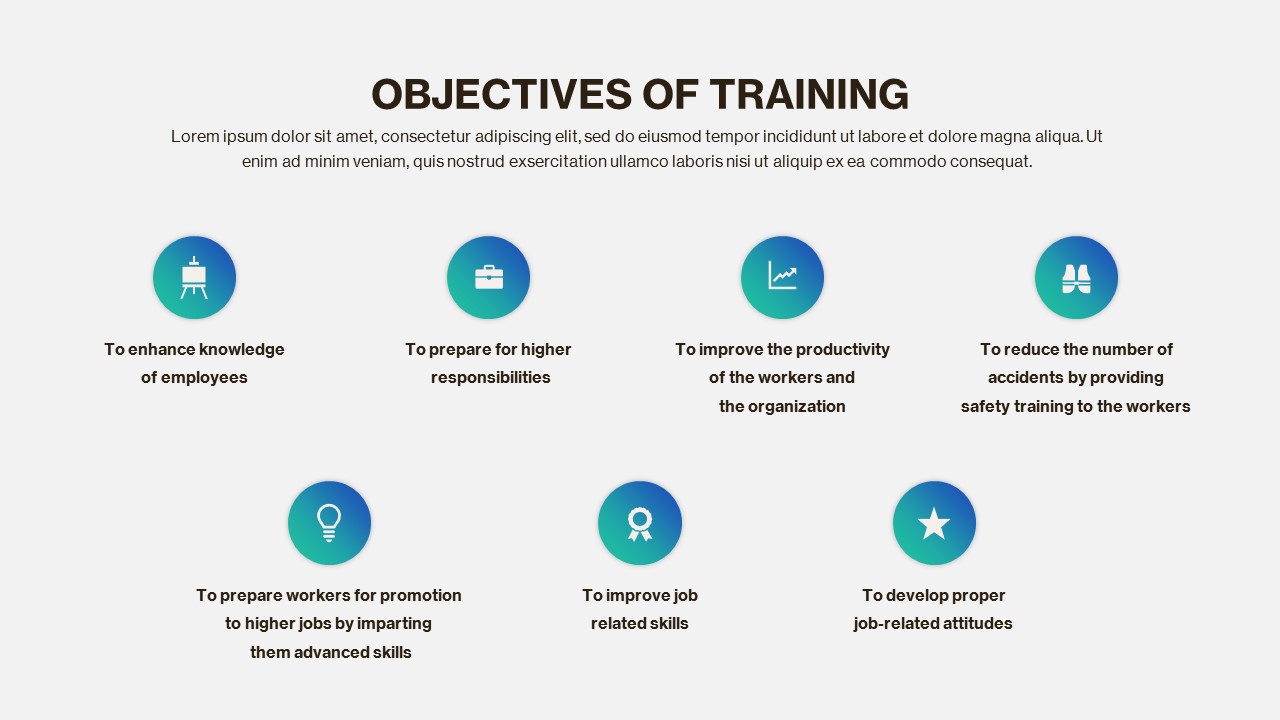 OBJECTIVES OF TRAINING

Lorem ipsum dolor sit amet, consectetur adipiscing elit, sed do eiusmod tempor incididunt ut labore et dolore magna aliqua. Ut enim ad minim veniam, quis nostrud exsercitation ullamco laboris nisi ut aliquip ex ea commodo consequat.

To enhance knowledge of employees

To prepare for higher responsibilities

To improve the productivity of the workers and the organization

To reduce the number of accidents by providing safety training to the workers

To prepare workers for promotion to higher jobs by imparting them advanced skills

To improve job related skills

To develop proper job-related attitudes